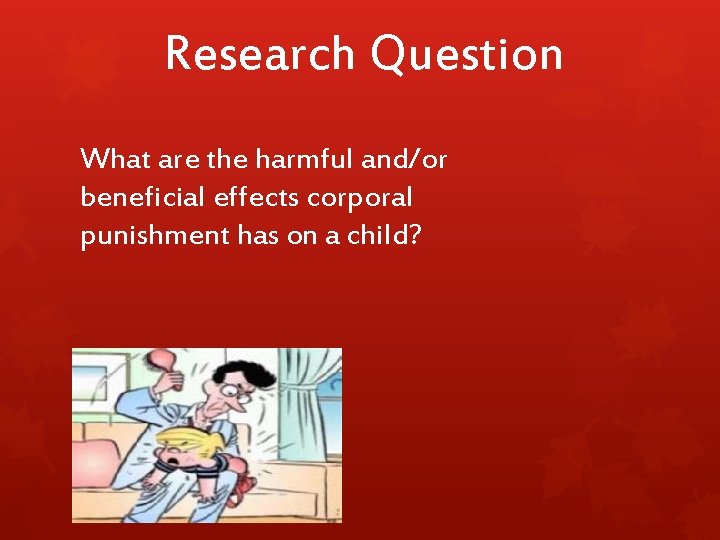 Research Question

What are the harmful and/or beneficial effects corporal punishment has on a child?